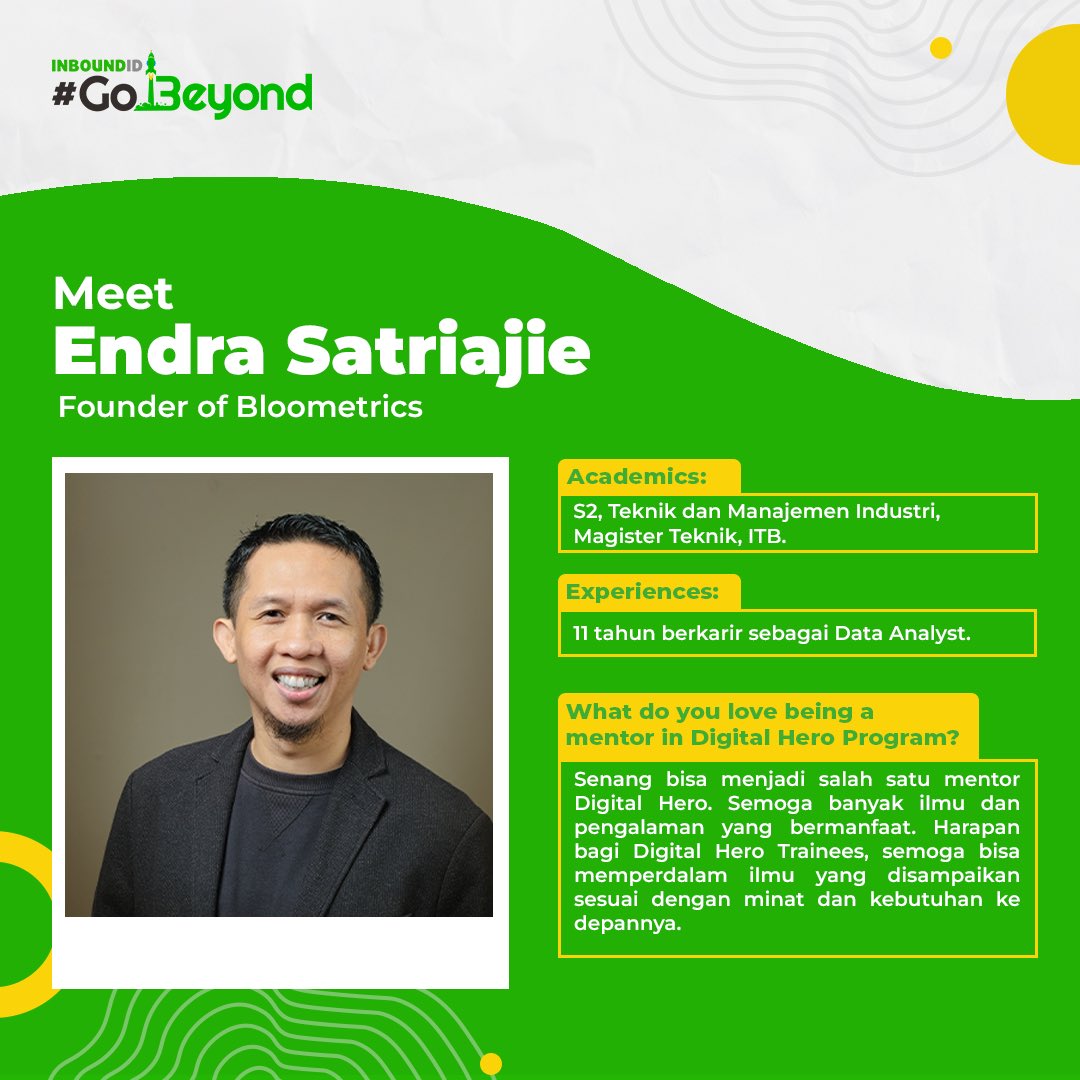 INBOUNDID
#GoBeyond

Meet
Endra Satriajie
Founder of Bloometrics

Academics:
S2, Teknik dan Manajemen Industri, Magister Teknik, ITB.

Experiences:
11 tahun berkarir sebagai Data Analyst.

What do you love being a mentor in Digital Hero Program?
Senang bisa menjadi salah satu mentor Digital Hero. Semoga banyak ilmu dan pengalaman yang bermanfaat. Harapan bagi Digital Hero Trainees, semoga bisa memperdalam ilmu yang disampaikan sesuai dengan minat dan kebutuhan ke depannya.